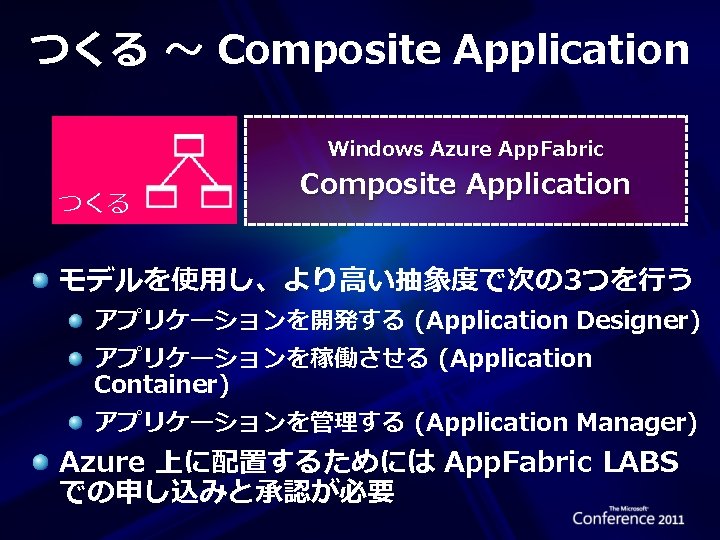 つくる ～ Composite Application

つくる

Windows Azure AppFabric
Composite Application

モデルを使用し、より高い抽象度で次の3つを行う

アプリケーションを開発する (Application Designer)

アプリケーションを稼働させる (Application Container)

アプリケーションを管理する (Application Manager)

Azure 上に配置するためには AppFabric LABS での申し込みと承認が必要

The Microsoft Conference 2011